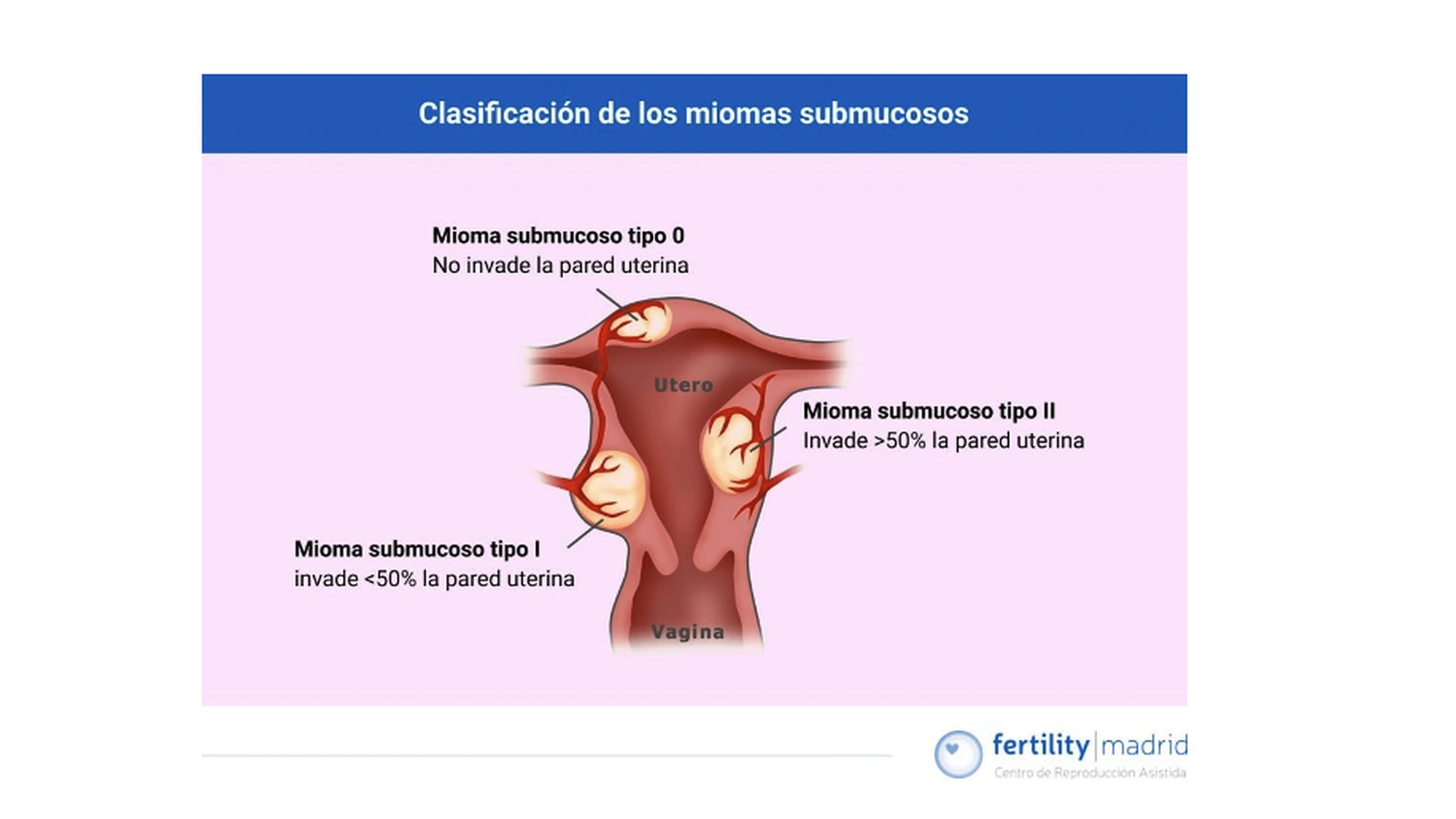 Clasificación de los miomas submucosos

Mioma submucoso tipo 0
No invade la pared uterina

Utero

Mioma submucoso tipo II
Invade >50% la pared uterina

Mioma submucoso tipo I
invade <50% la pared uterina

Vagina

fertility | madrid
Centro de Reproducción Asistida